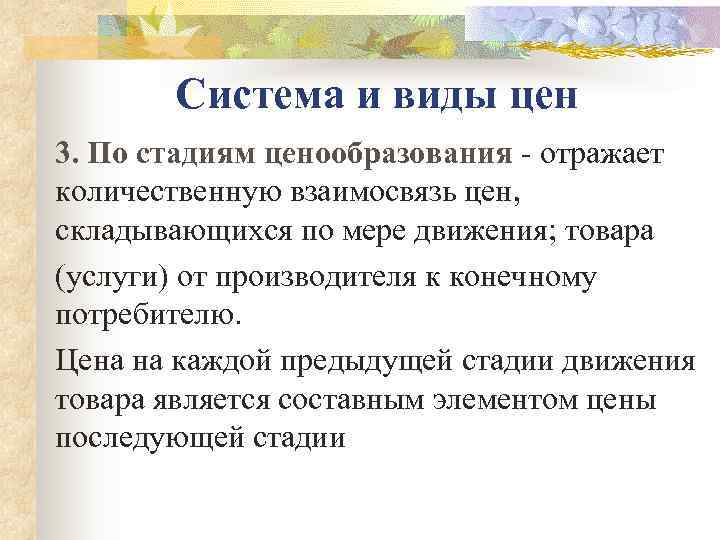 Система и виды цен

3. По стадиям ценообразования - отражает количественную взаимосвязь цен, складывающихся по мере движения; товара

(услуги) от производителя к конечному потребителю.

Цена на каждой предыдущей стадии движения товара является составным элементом цены последующей стадии